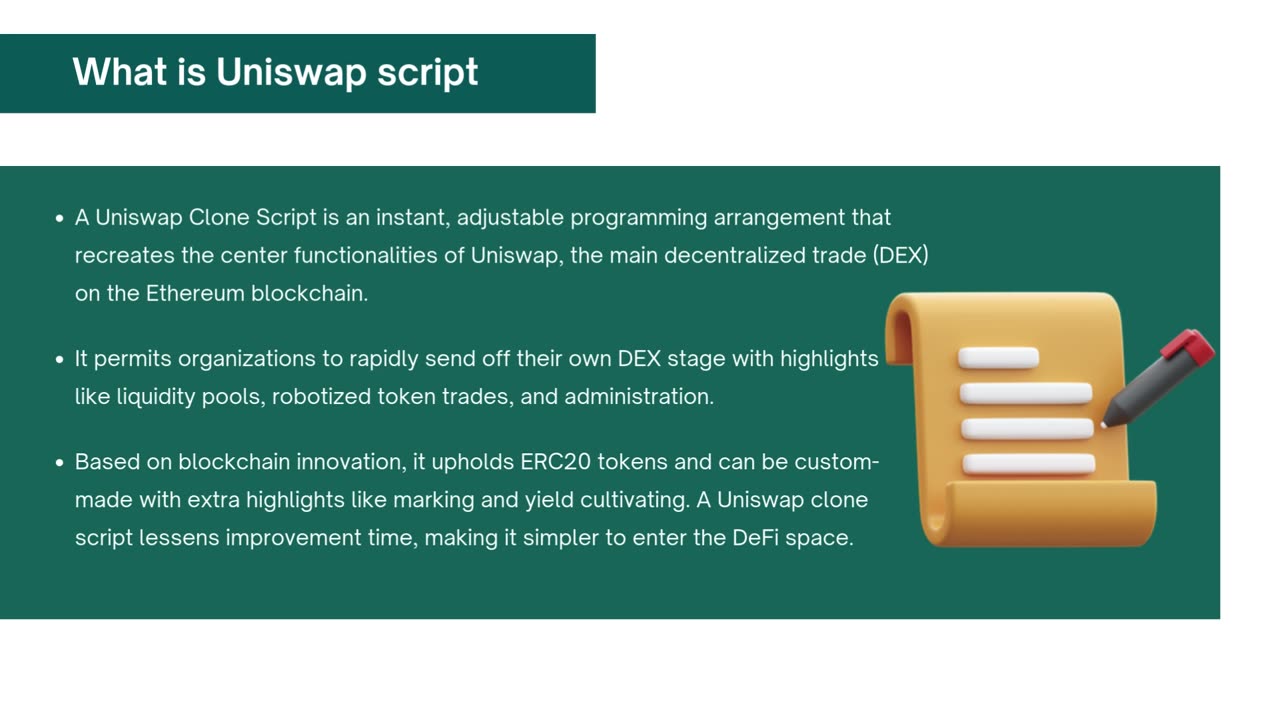 What is Uniswap script

• A Uniswap Clone Script is an instant, adjustable programming arrangement that recreates the center functionalities of Uniswap, the main decentralized trade (DEX) on the Ethereum blockchain.

• It permits organizations to rapidly send off their own DEX stage with highlights like liquidity pools, robotized token trades, and administration.

• Based on blockchain innovation, it upholds ERC20 tokens and can be custom-made with extra highlights like marking and yield cultivating. A Uniswap clone script lessens improvement time, making it simpler to enter the DeFi space.